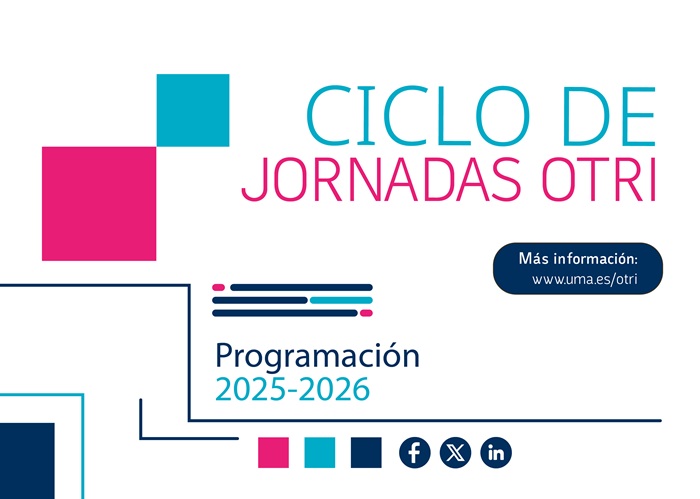 CICLO DE
JORNADAS OTRI

Más información:
www.uma.es/otri

Programación
2025-2026